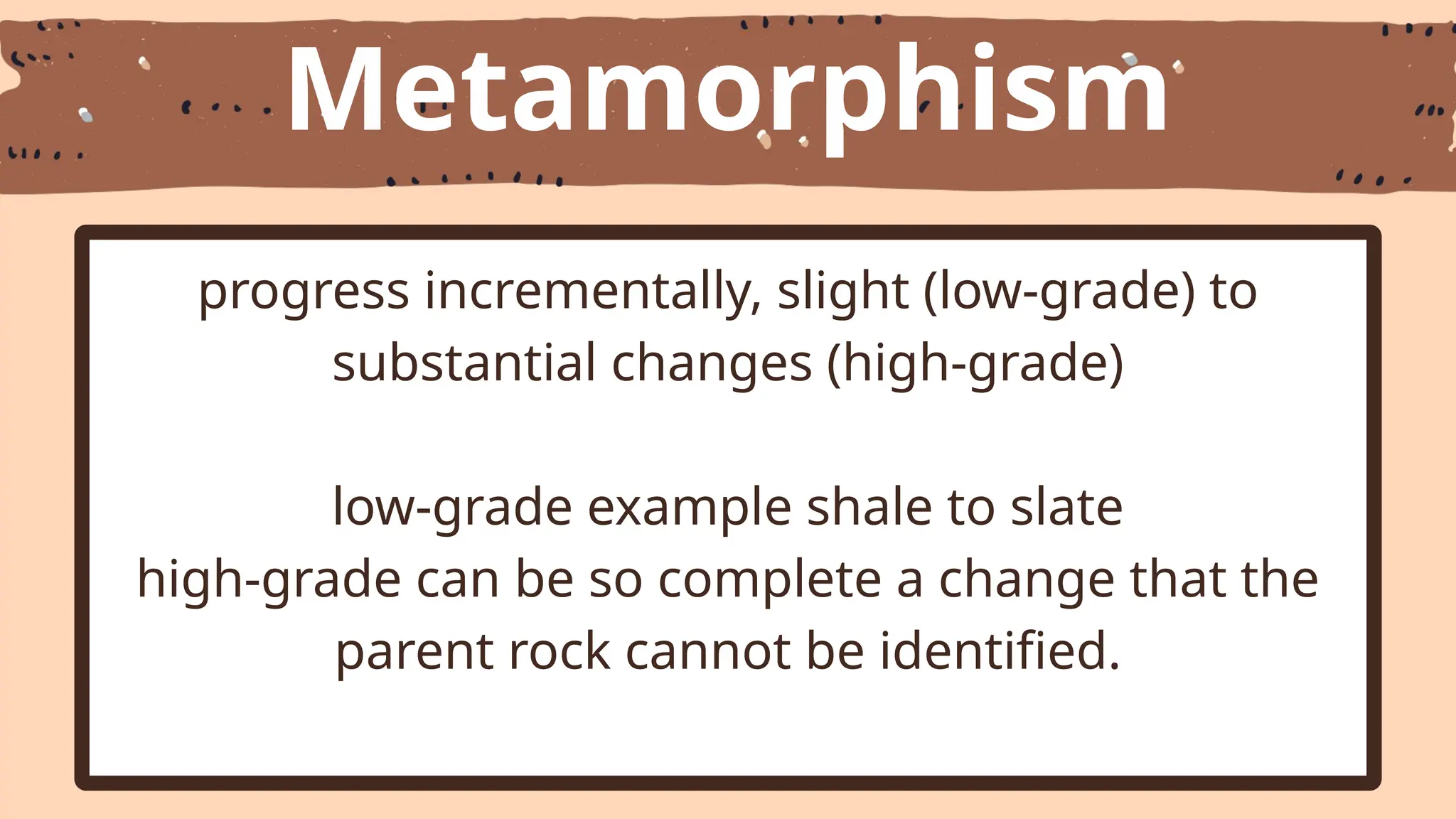 Metamorphism

progress incrementally, slight (low-grade) to substantial changes (high-grade)

low-grade example shale to slate
high-grade can be so complete a change that the parent rock cannot be identified.